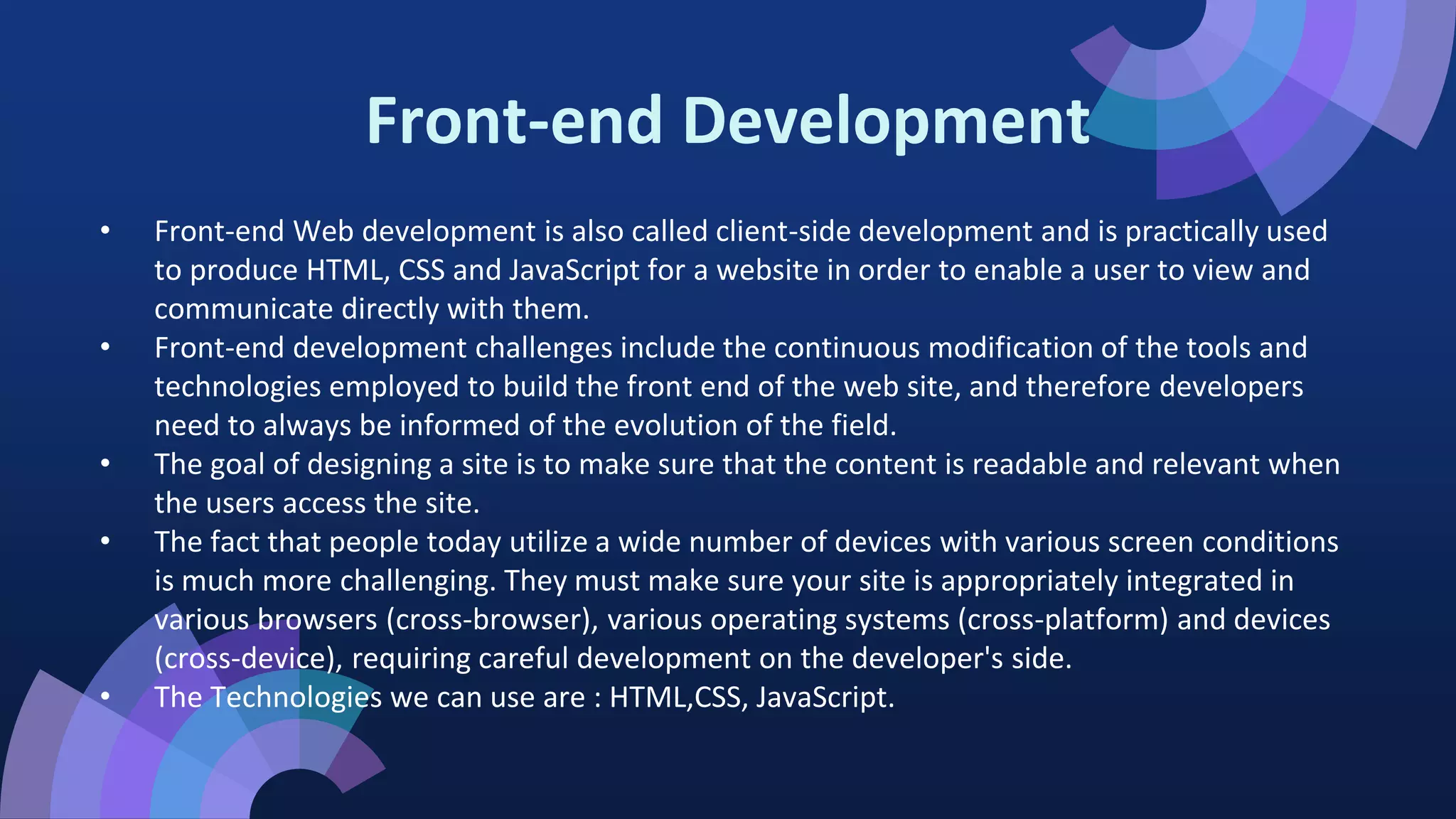 Front-end Development

• Front-end Web development is also called client-side development and is practically used to produce HTML, CSS and JavaScript for a website in order to enable a user to view and communicate directly with them.
• Front-end development challenges include the continuous modification of the tools and technologies employed to build the front end of the web site, and therefore developers need to always be informed of the evolution of the field.
• The goal of designing a site is to make sure that the content is readable and relevant when the users access the site.
• The fact that people today utilize a wide number of devices with various screen conditions is much more challenging. They must make sure your site is appropriately integrated in various browsers (cross-browser), various operating systems (cross-platform) and devices (cross-device), requiring careful development on the developer's side.
• The Technologies we can use are : HTML,CSS, JavaScript.